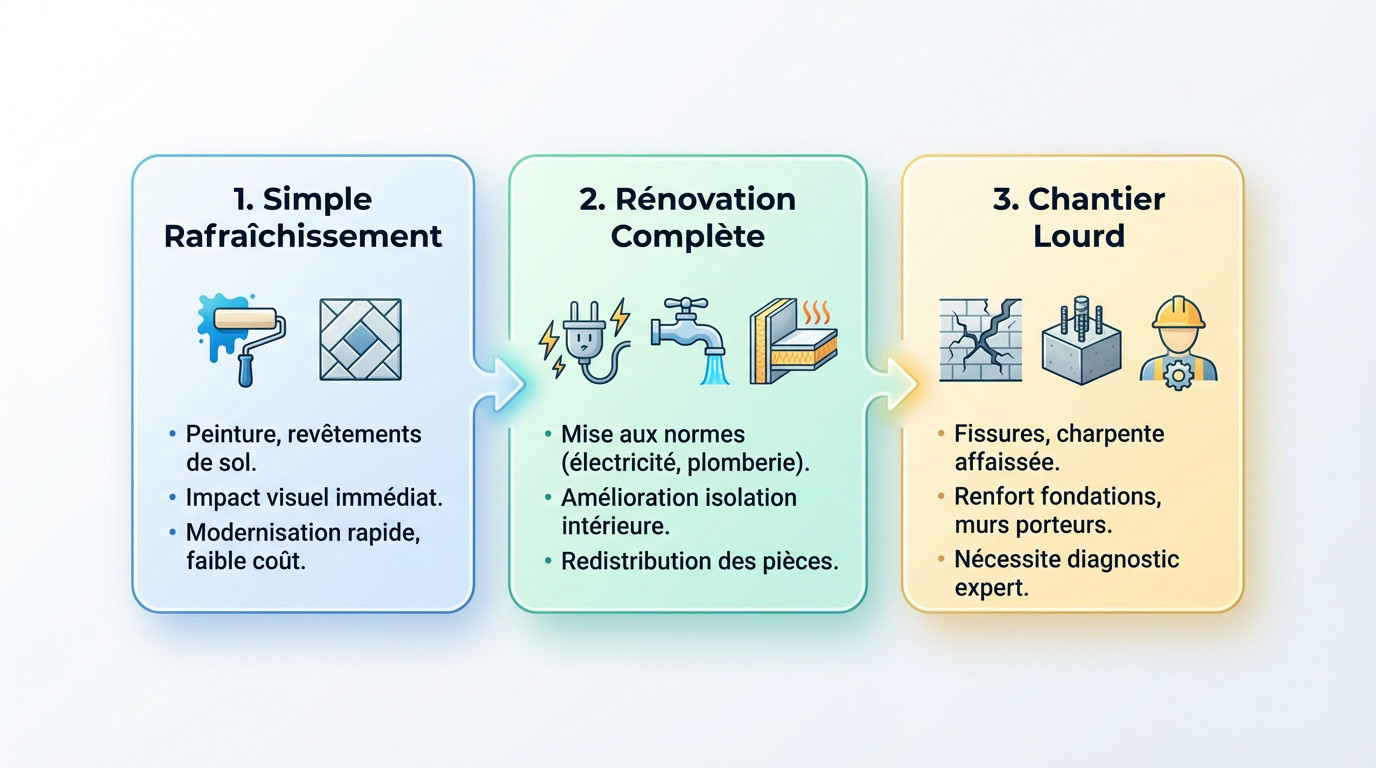 1. Simple Rafraîchissement

• Peinture, revêtements de sol.
• Impact visuel immédiat.
• Modernisation rapide, faible coût.

2. Rénovation Complète

• Mise aux normes (électricité, plomberie).
• Amélioration isolation intérieure.
• Redistribution des pièces.

3. Chantier Lourd

• Fissures, charpente affaissée.
• Renfort fondations, murs porteurs.
• Nécessite diagnostic expert.